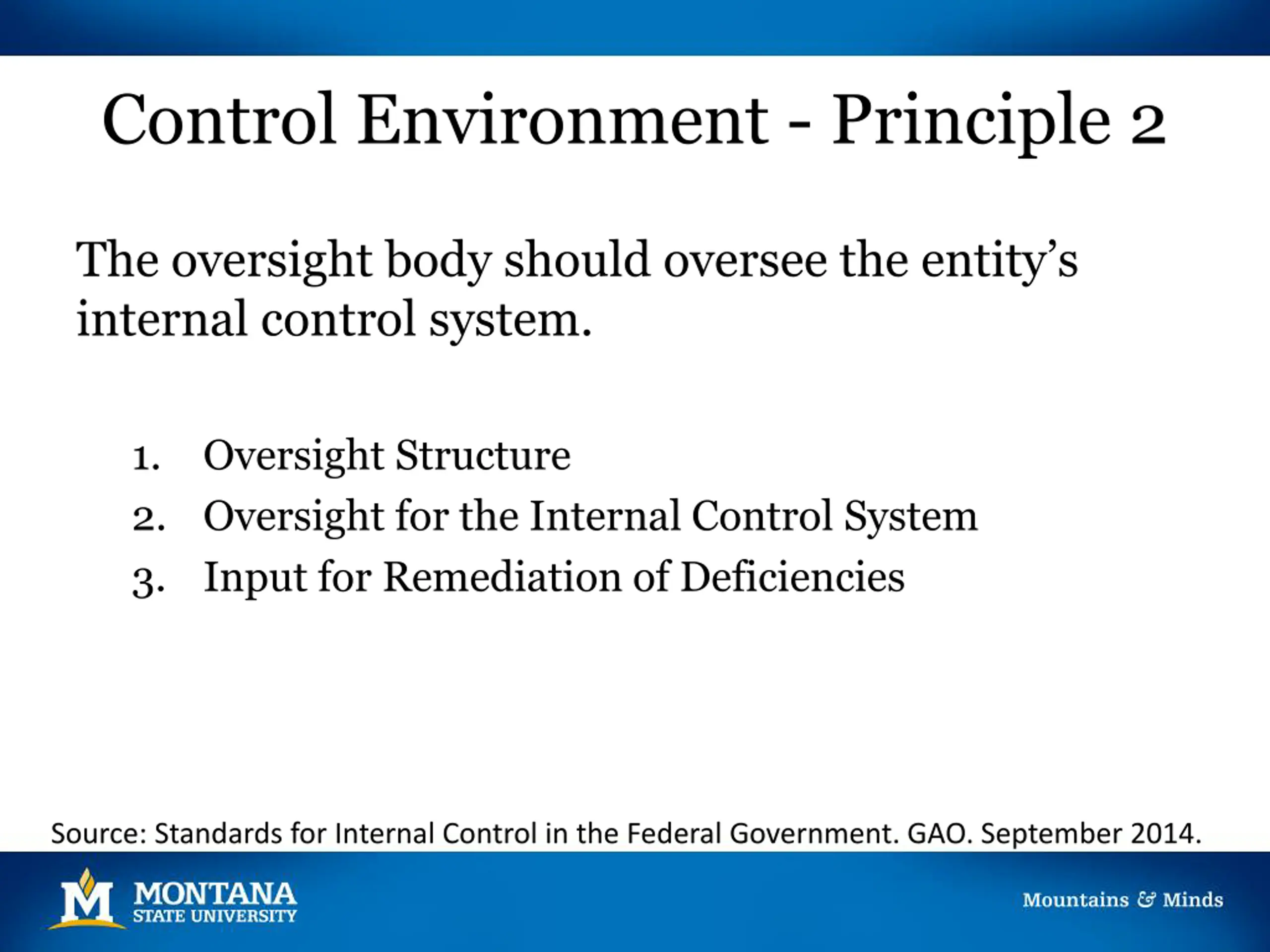 Control Environment - Principle 2

The oversight body should oversee the entity's internal control system.

1. Oversight Structure
2. Oversight for the Internal Control System
3. Input for Remediation of Deficiencies

Source: Standards for Internal Control in the Federal Government. GAO. September 2014.

M MONTANA STATE UNIVERSITY

Mountains & Minds